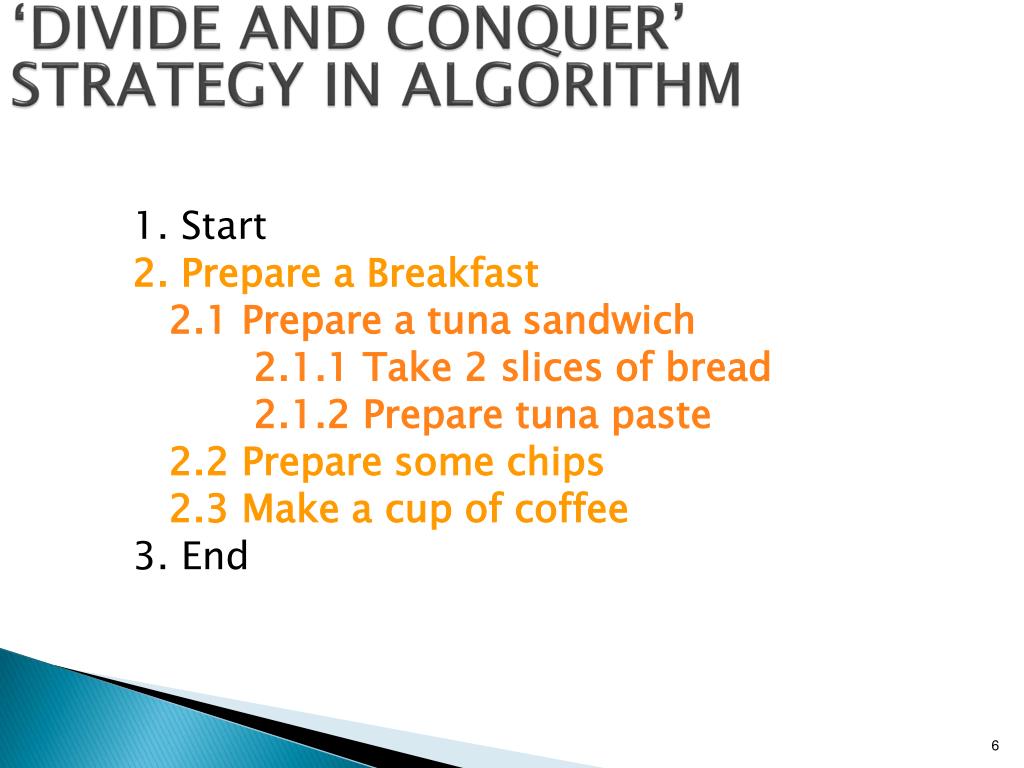 ‘DIVIDE AND CONQUER’ STRATEGY IN ALGORITHM

1. Start
2. Prepare a Breakfast
2.1 Prepare a tuna sandwich
2.1.1 Take 2 slices of bread
2.1.2 Prepare tuna paste
2.2 Prepare some chips
2.3 Make a cup of coffee
3. End

6